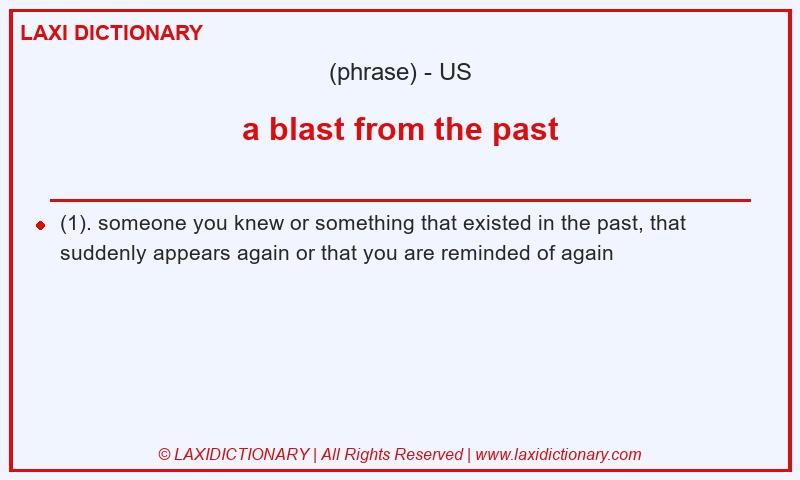 LAXI DICTIONARY

(phrase) - US

a blast from the past

(1). someone you knew or something that existed in the past, that suddenly appears again or that you are reminded of again

© LAXIDICTIONARY | All Rights Reserved | www.laxidictionary.com